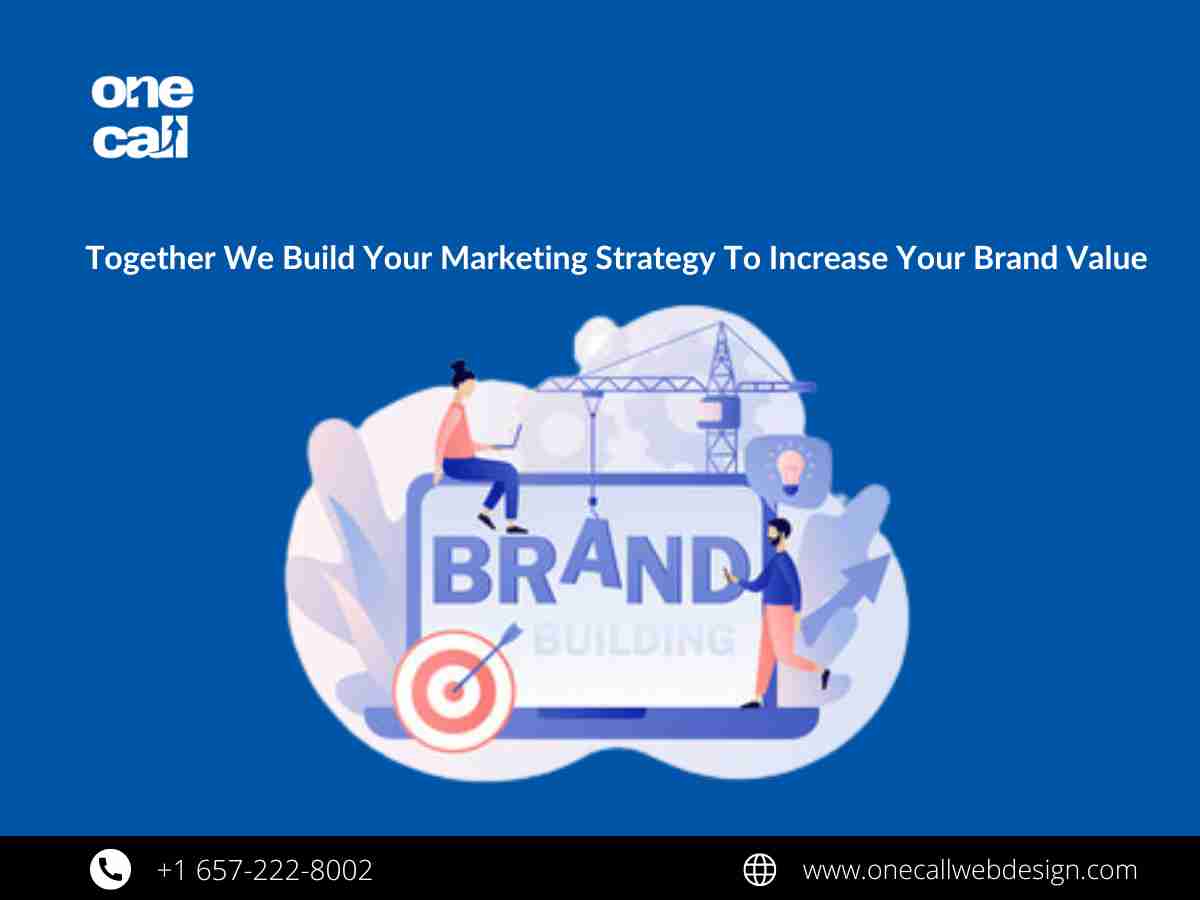 one call

Together We Build Your Marketing Strategy To Increase Your Brand Value

BRAND
BUILDING

+1 657-222-8002

www.onecallwebdesign.com